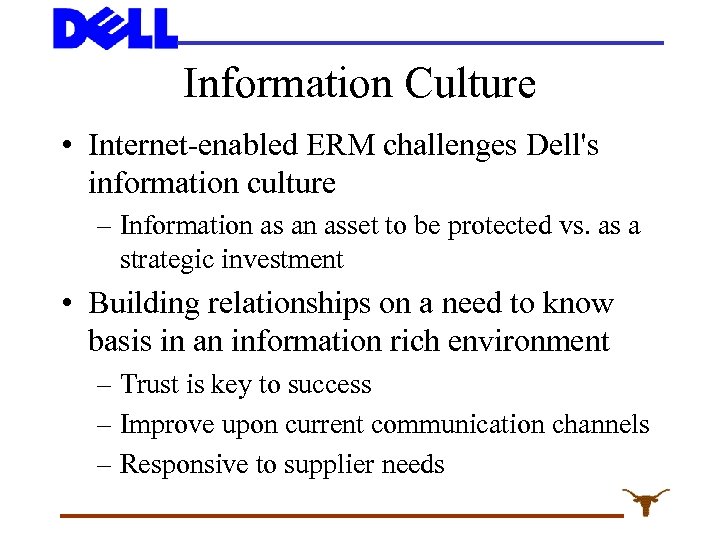 DELL

Information Culture

• Internet-enabled ERM challenges Dell's information culture

– Information as an asset to be protected vs. as a strategic investment

• Building relationships on a need to know basis in an information rich environment

– Trust is key to success

– Improve upon current communication channels

– Responsive to supplier needs